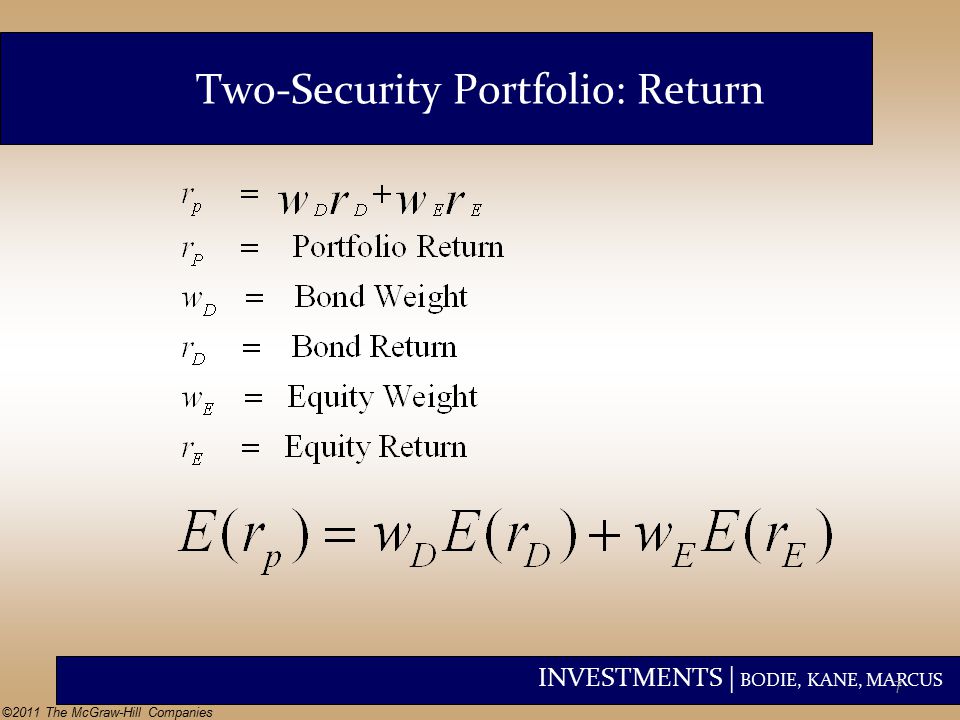 Two-Security Portfolio: Return

$r_p = w_D r_D + w_E r_E$

$r_P$ = Portfolio Return

$w_D$ = Bond Weight

$r_D$ = Bond Return

$w_E$ = Equity Weight

$r_E$ = Equity Return

$E(r_p) = w_D E(r_D) + w_E E(r_E)$

INVESTMENTS | BODIE, KANE, MARCUS

7

©2011 The McGraw-Hill Companies